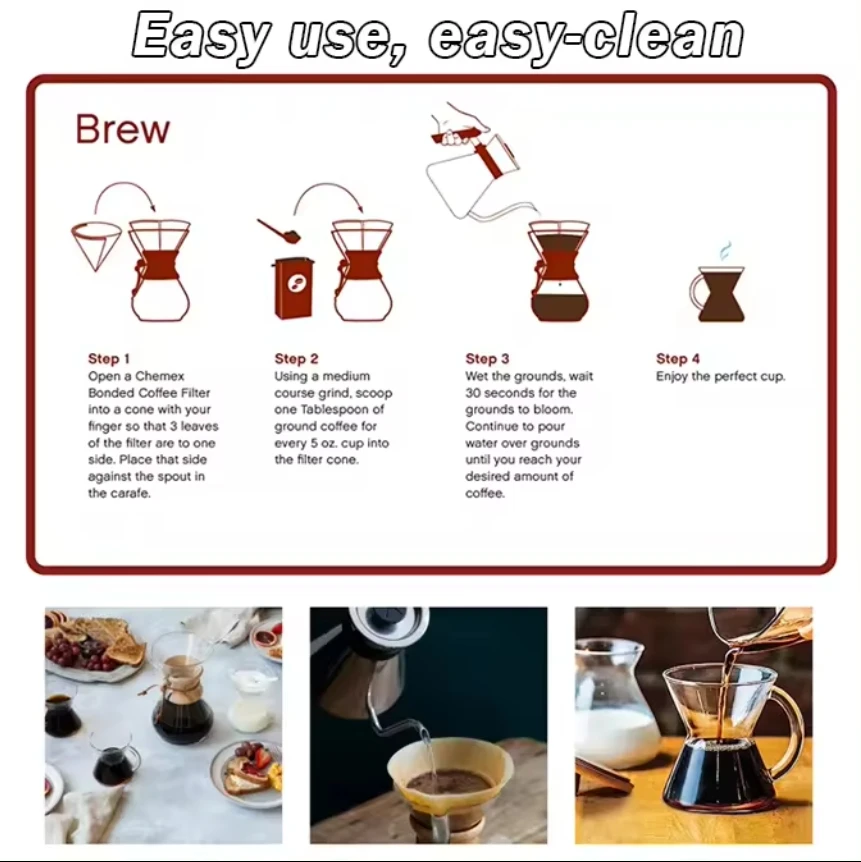 Easy use, easy-clean

Brew

Step 1
Open a Chemex Bonded Coffee Filter into a cone with your finger so that 3 leaves of the filter are to one side. Place that side against the spout in the carafe.

Step 2
Using a medium course grind, scoop one Tablespoon of ground coffee for every 5 oz. cup into the filter cone.

Step 3
Wet the grounds, wait 30 seconds for the grounds to bloom. Continue to pour water over grounds until you reach your desired amount of coffee.

Step 4
Enjoy the perfect cup.